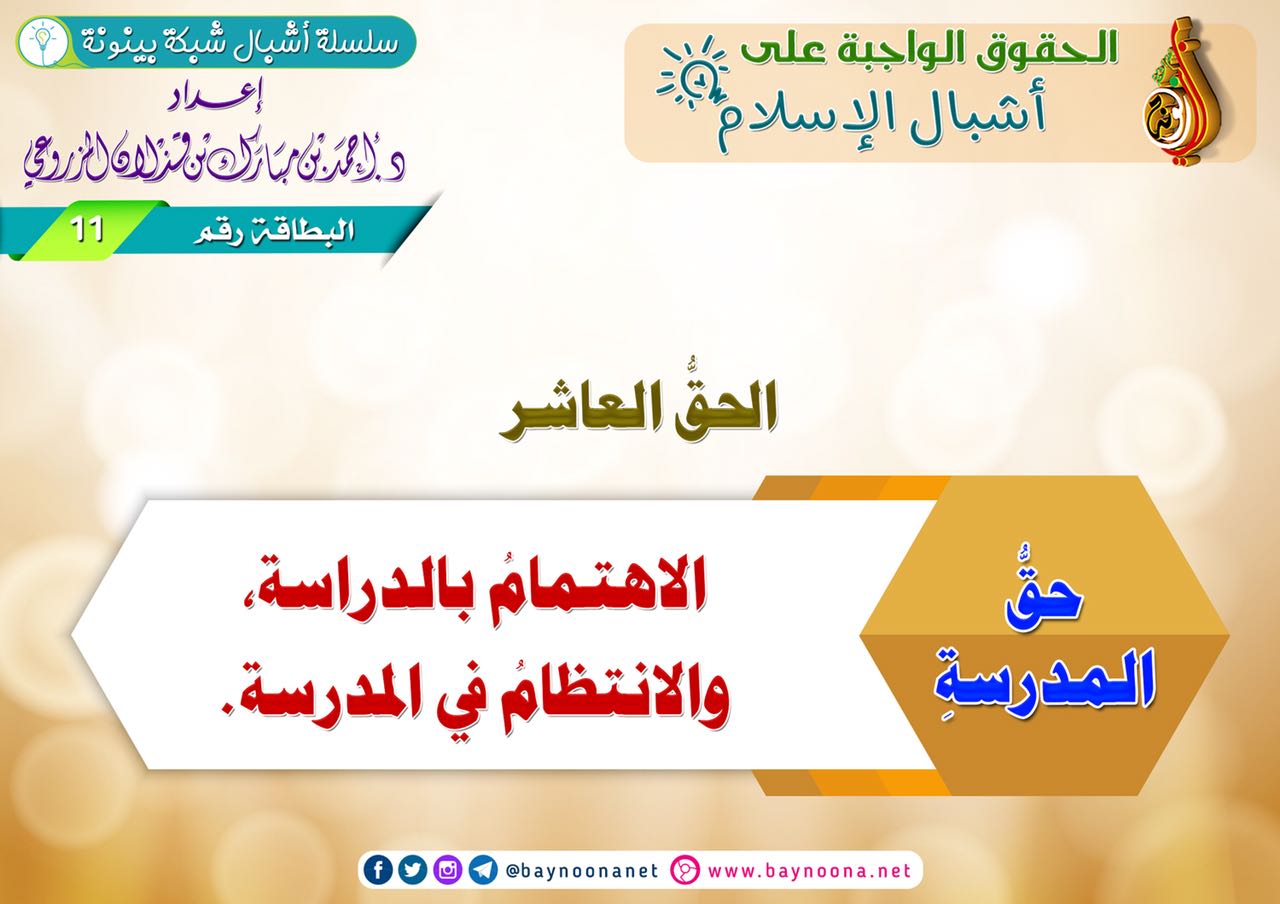 الحقوق الواجبة على
أشبال الإسلام

سلسلة أشبال شبكة بينونة
إعداد
د. أحمد بن مبارك بن قذلان المزروعي
البطاقة رقم 11

الحقُّ العاشر

حقُّ المدرسةِ

الاهتمامُ بالدراسة، والانتظامُ في المدرسة.

@baynoonanet www.baynoona.net